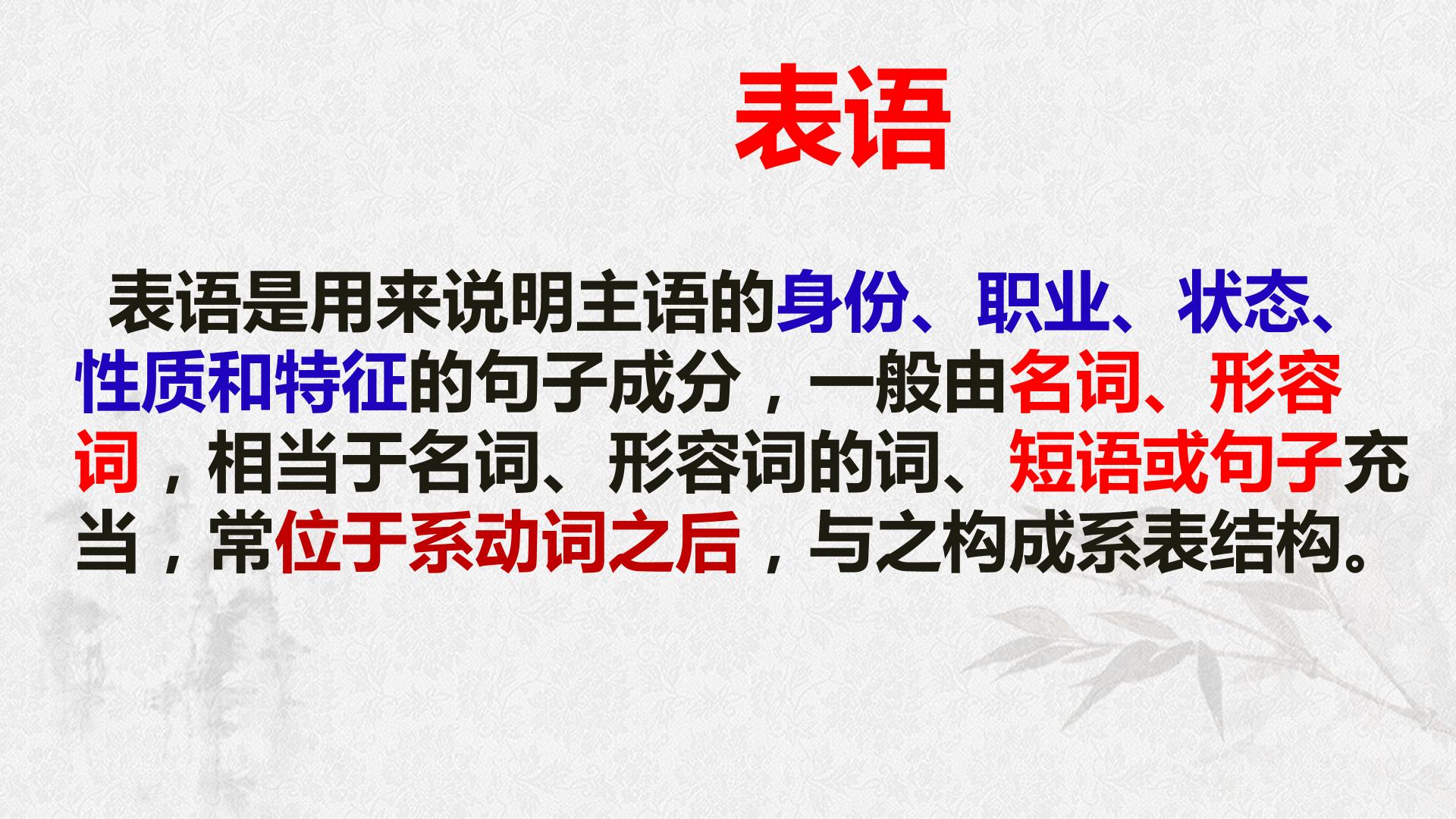 表语

表语是用来说明主语的身份、职业、状态、性质和特征的句子成分，一般由名词、形容词，相当于名词、形容词的词、短语或句子充当，常位于系动词之后，与之构成系表结构。